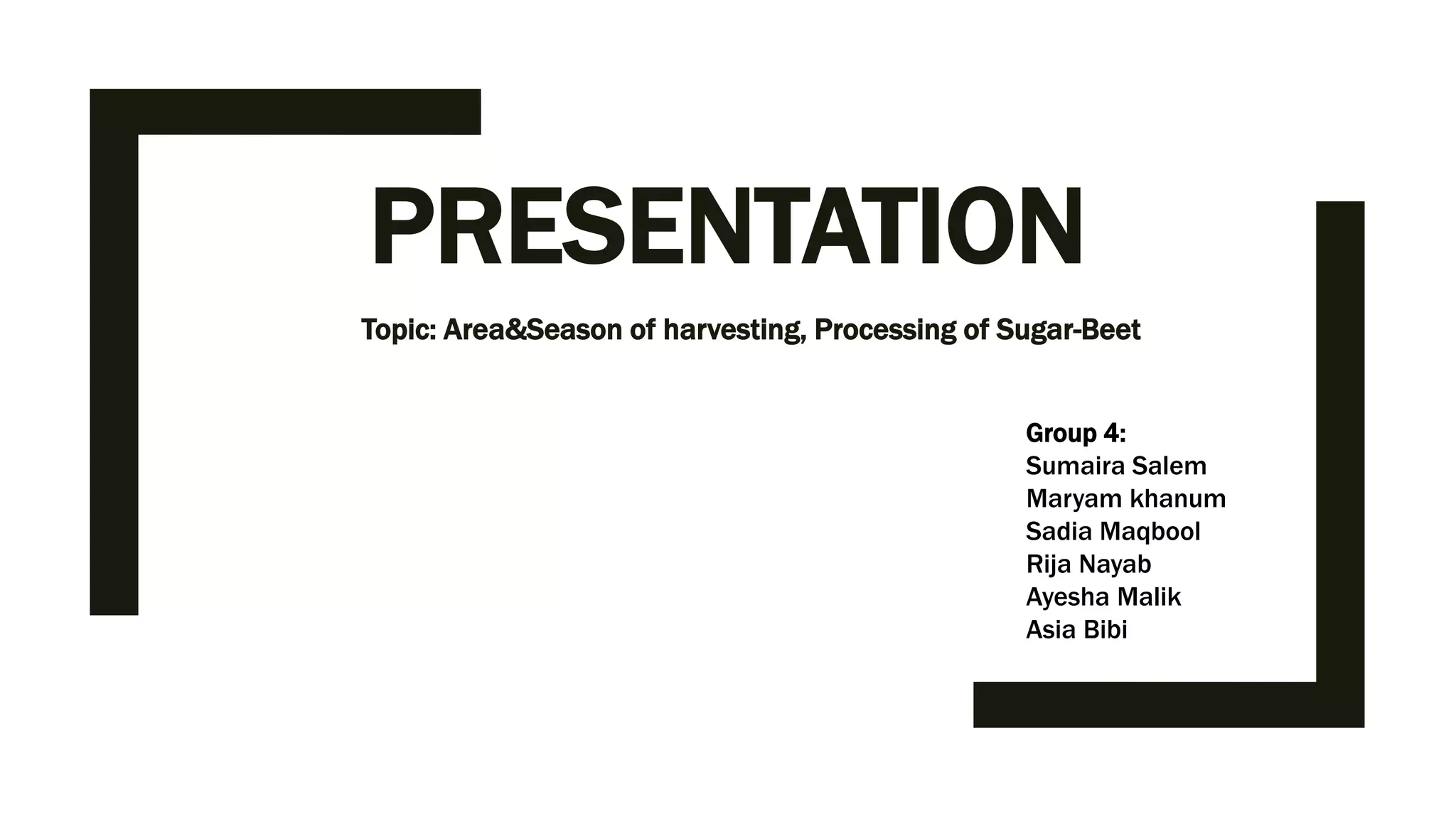 PRESENTATION

Topic: Area&Season of harvesting, Processing of Sugar-Beet

Group 4:
Sumaira Salem
Maryam khanum
Sadia Maqbool
Rija Nayab
Ayesha Malik
Asia Bibi